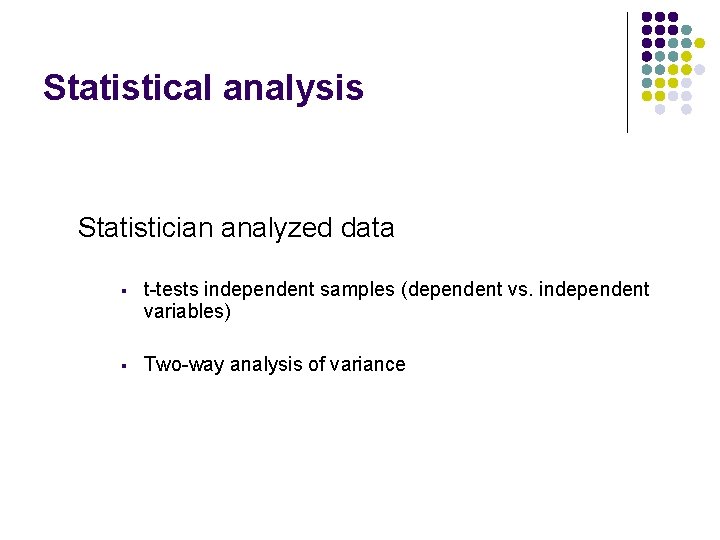 Statistical analysis

Statistician analyzed data

▪ t-tests independent samples (dependent vs. independent variables)

▪ Two-way analysis of variance